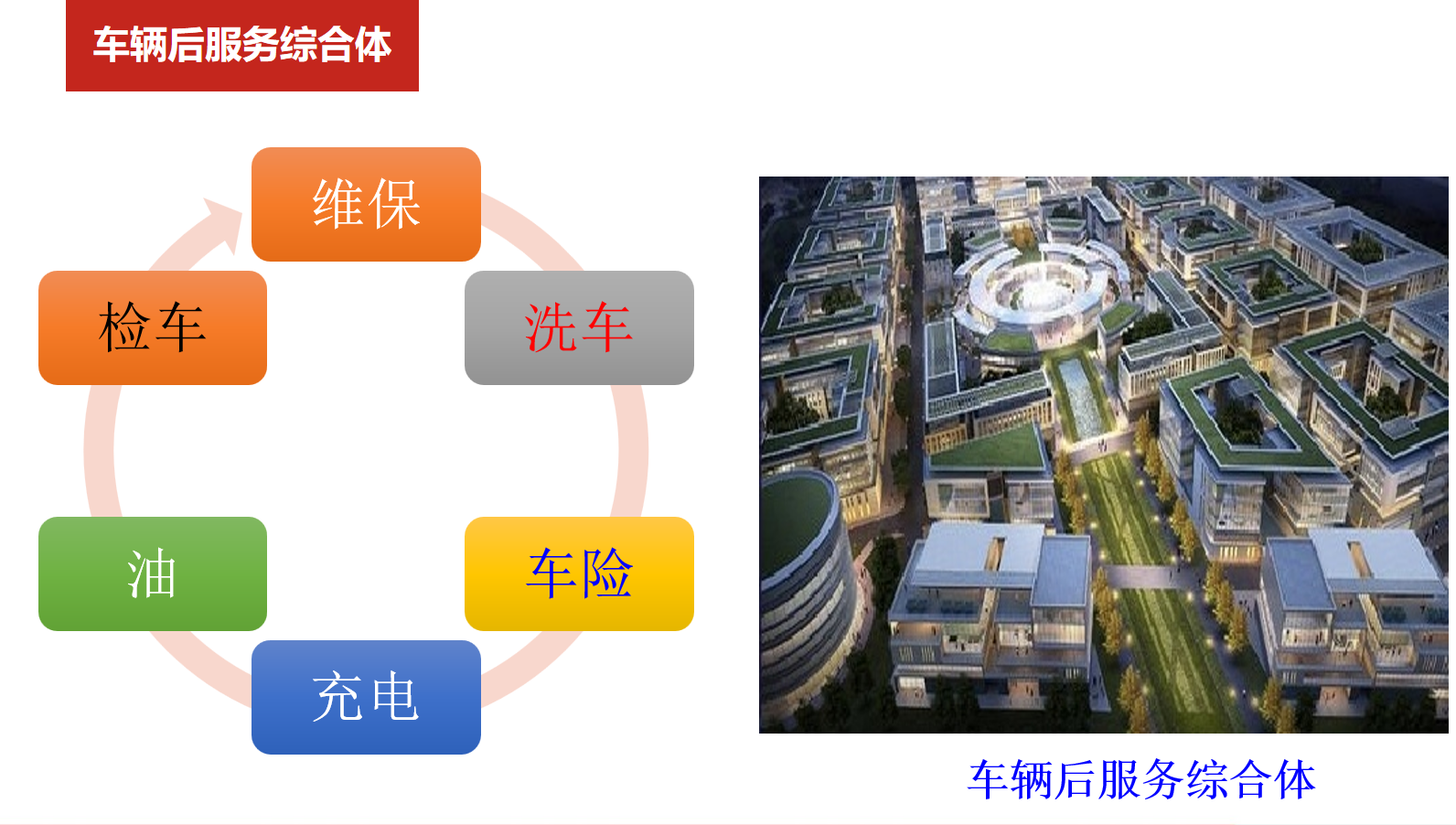 车辆后服务综合体

维保

洗车

车险

充电

油

检车

车辆后服务综合体